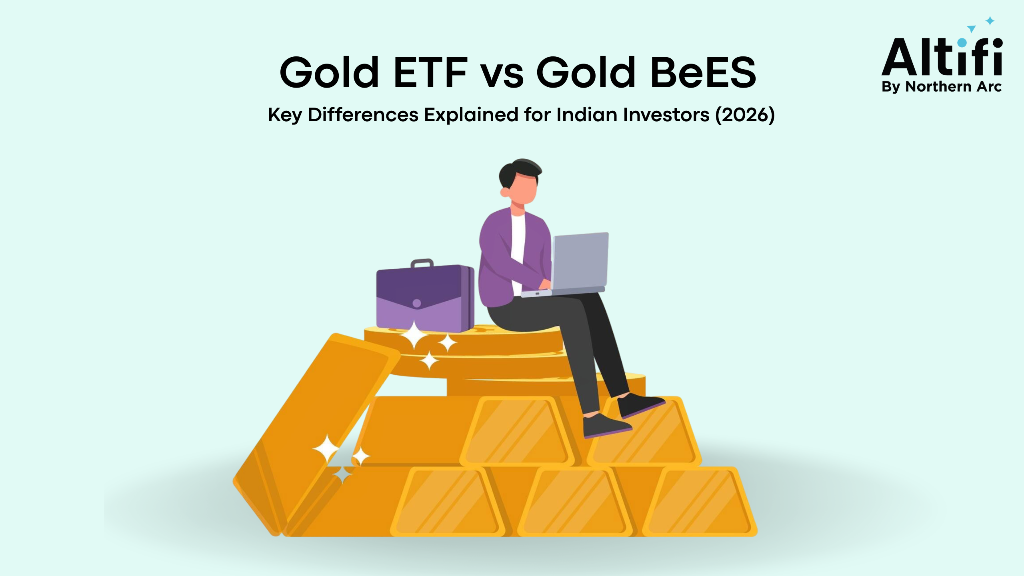 Gold ETF vs Gold BeES
Key Differences Explained for Indian Investors (2026)

Altifi
By Northern Arc